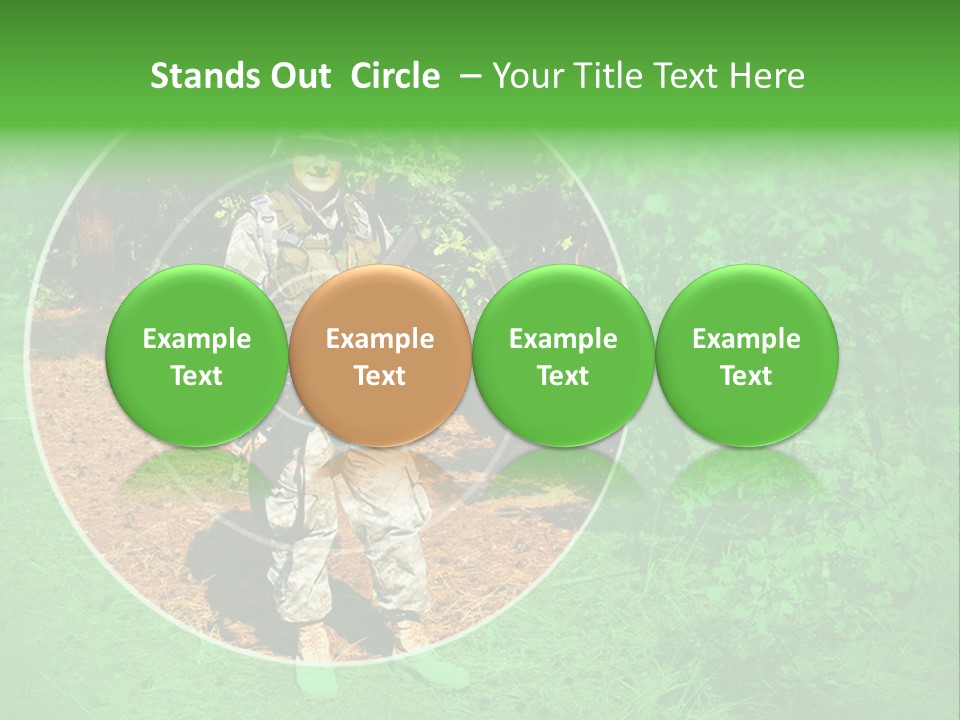 Stands Out Circle – Your Title Text Here

Example Text

Example Text

Example Text

Example Text